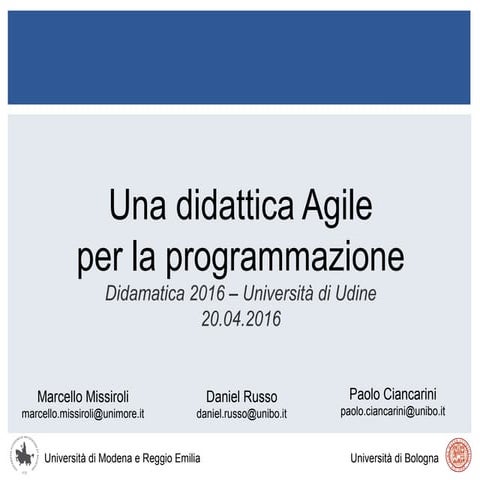 Una didattica Agile per la programmazione

Didamatica 2016 – Università di Udine
20.04.2016

Marcello Missiroli
marcello.missiroli@unimore.it

Daniel Russo
daniel.russo@unibo.it

Paolo Ciancarini
paolo.ciancarini@unibo.it

Università di Modena e Reggio Emilia

Università di Bologna